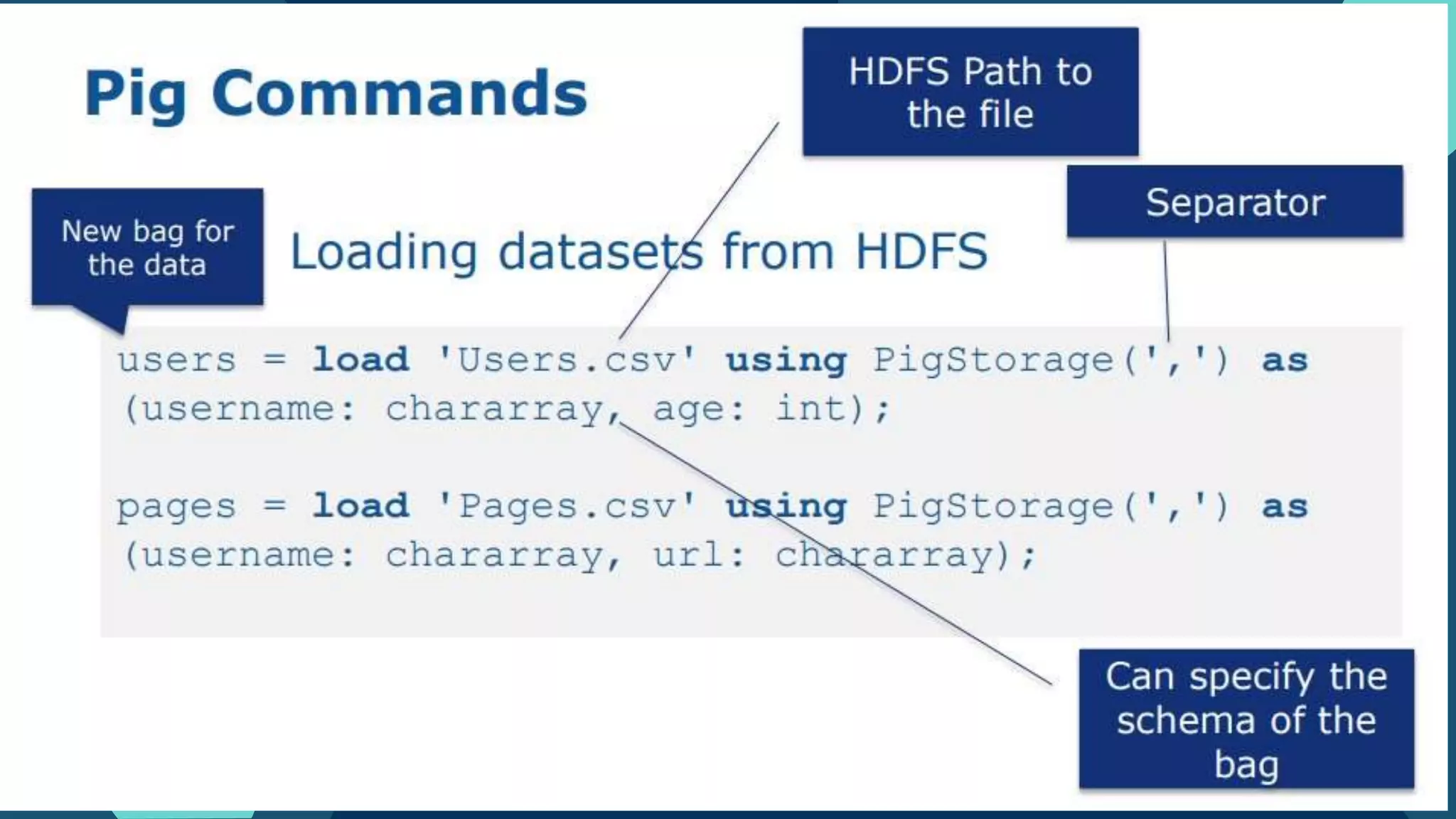 Pig Commands

HDFS Path to the file

Separator

New bag for the data

Loading datasets from HDFS

users = load 'Users.csv' using PigStorage(',') as (username: chararray, age: int);

pages = load 'Pages.csv' using PigStorage(',') as (username: chararray, url: chararray);

Can specify the schema of the bag